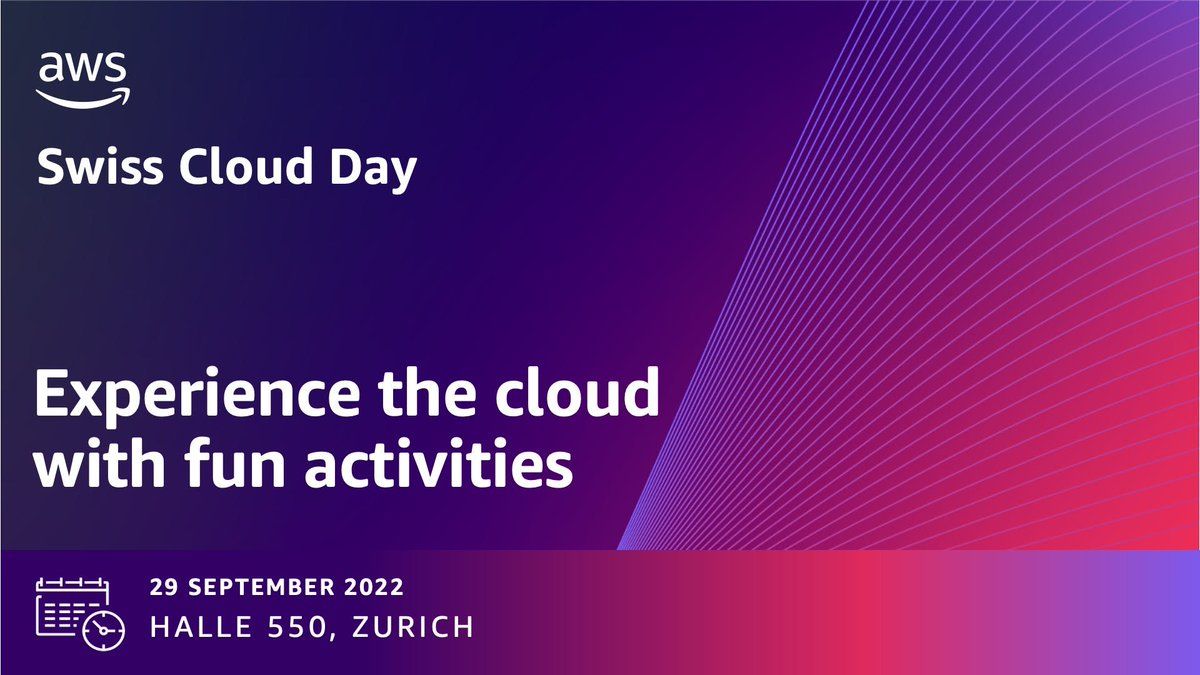 aws

Swiss Cloud Day

Experience the cloud with fun activities

29 SEPTEMBER 2022
HALLE 550, ZURICH